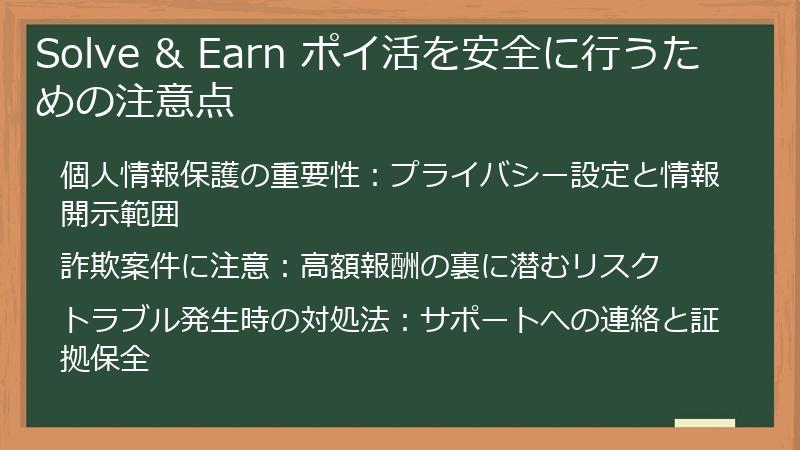 Solve & Earn ポイ活を安全に行うための注意点

個人情報保護の重要性：プライバシー設定と情報開示範囲

詐欺案件に注意：高額報酬の裏に潜むリスク

トラブル発生時の対処法：サポートへの連絡と証拠保全